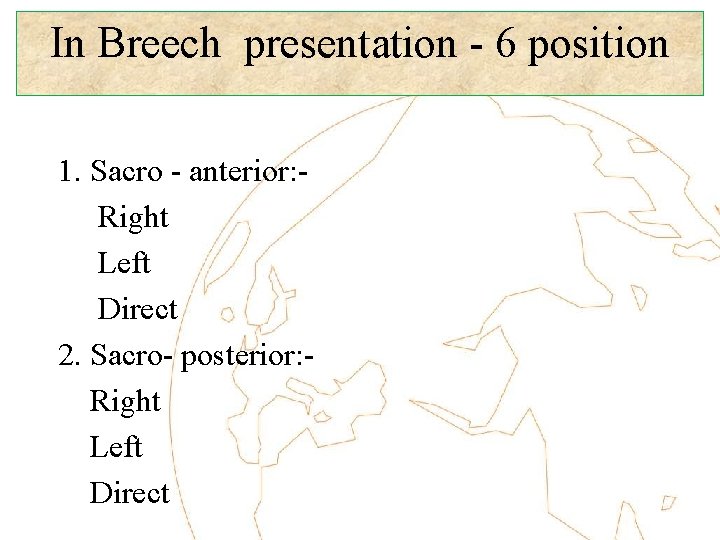 In Breech presentation - 6 position

1. Sacro - anterior:-

Right

Left

Direct

2. Sacro- posterior:-

Right

Left

Direct